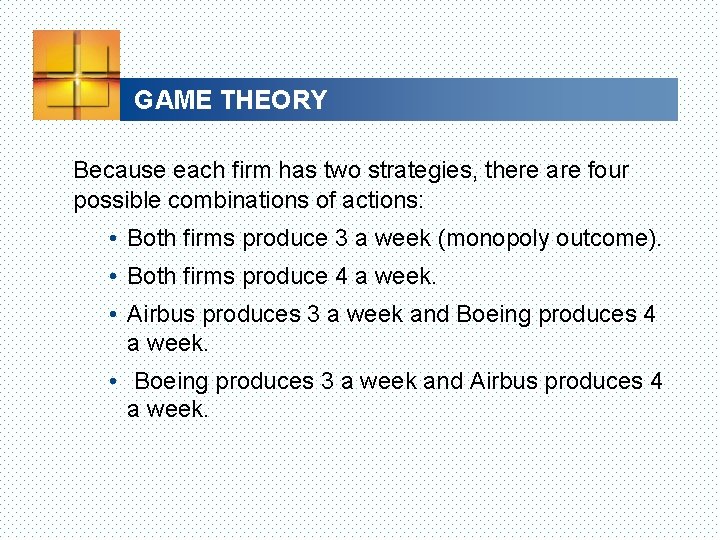 GAME THEORY

Because each firm has two strategies, there are four possible combinations of actions:

• Both firms produce 3 a week (monopoly outcome).
• Both firms produce 4 a week.
• Airbus produces 3 a week and Boeing produces 4 a week.
• Boeing produces 3 a week and Airbus produces 4 a week.